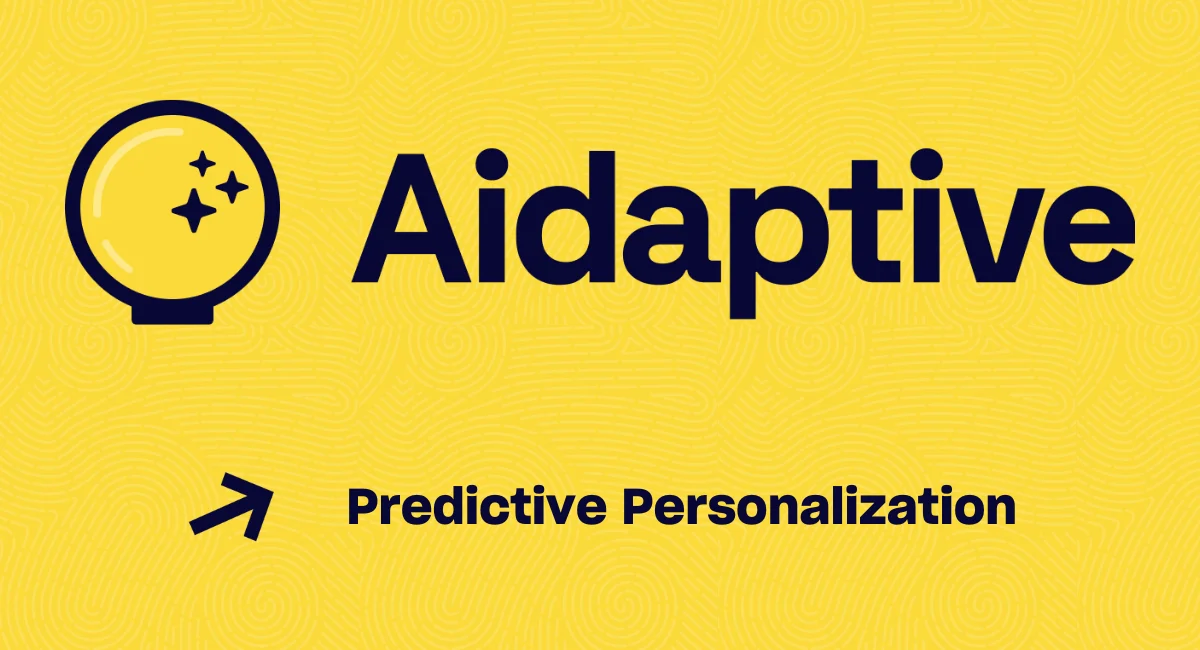 Aidaptive

Predictive Personalization